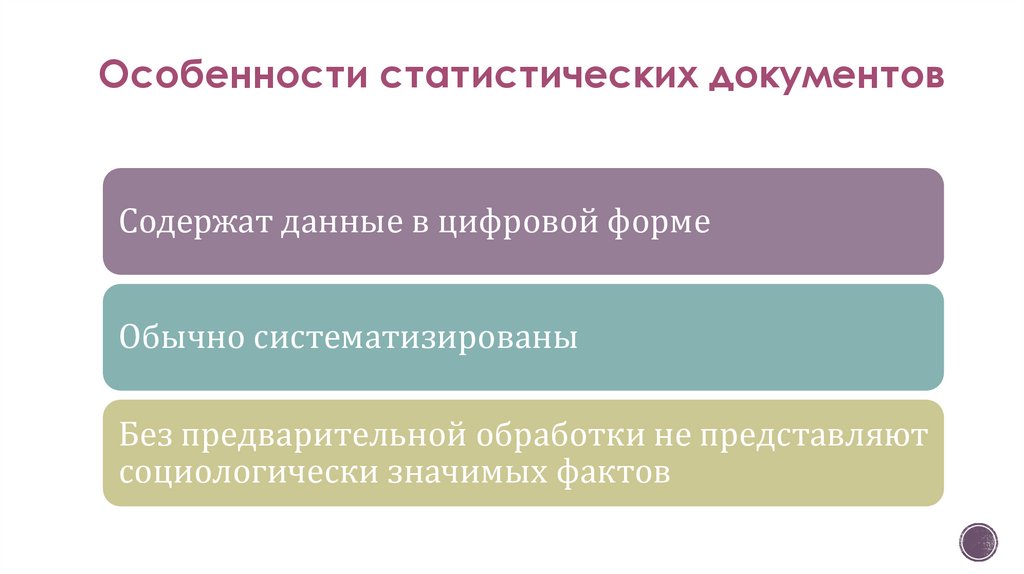 Особенности статистических документов

Содержат данные в цифровой форме

Обычно систематизированы

Без предварительной обработки не представляют социологически значимых фактов